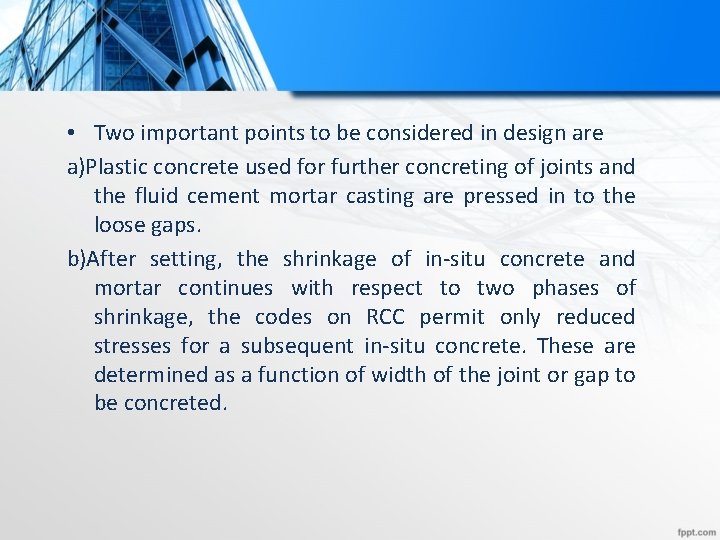 • Two important points to be considered in design are

a)Plastic concrete used for further concreting of joints and the fluid cement mortar casting are pressed in to the loose gaps.

b)After setting, the shrinkage of in-situ concrete and mortar continues with respect to two phases of shrinkage, the codes on RCC permit only reduced stresses for a subsequent in-situ concrete. These are determined as a function of width of the joint or gap to be concreted.

fppt.com